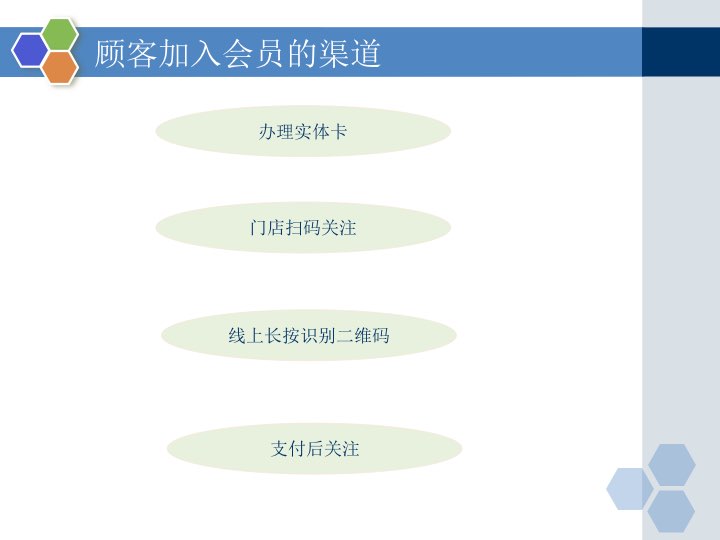 顾客加入会员的渠道

办理实体卡

门店扫码关注

线上长按识别二维码

支付后关注